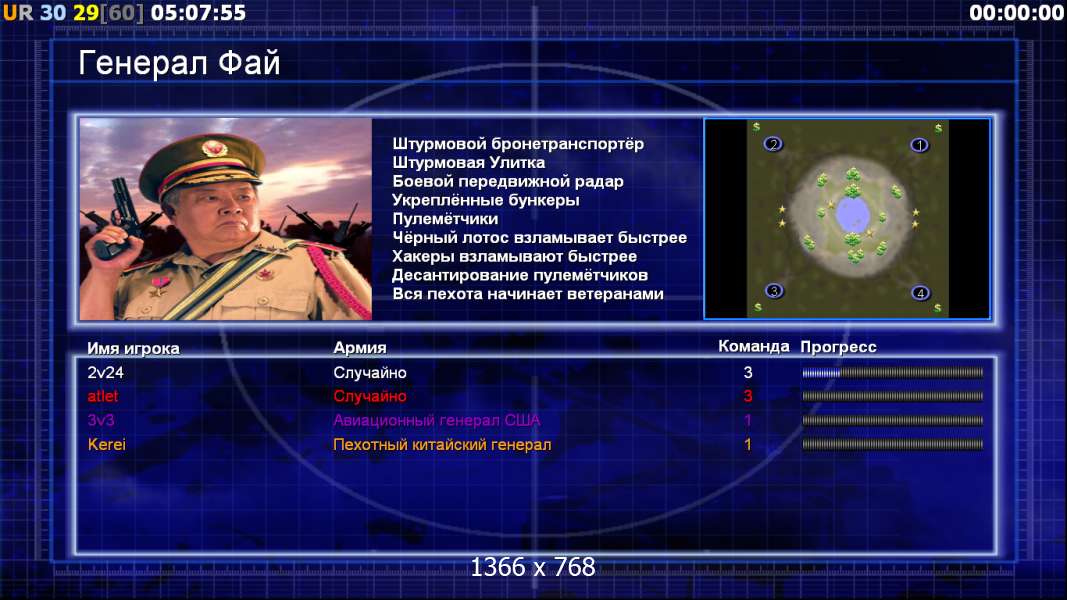 UR 30 29[60] 05:07:55

00:00:00

Генерал Фай

Штурмовой бронетранспортёр
Штурмовая Улитка
Боевой передвижной радар
Укреплённые бункеры
Пулемётчики
Чёрный лотос взламывает быстрее
Хакеры взламывают быстрее
Десантирование пулемётчиков
Вся пехота начинает ветеранами

2 1 3 4

| Имя игрока | Армия | Команда | Прогресс |
|---|---|---|---|
| 2v24 | Случайно | 3 | |
| atlet | Случайно | 3 | |
| 3v3 | Авиационный генерал США | 1 | |
| Kerei | Пехотный китайский генерал | 1 | |

1366 x 768